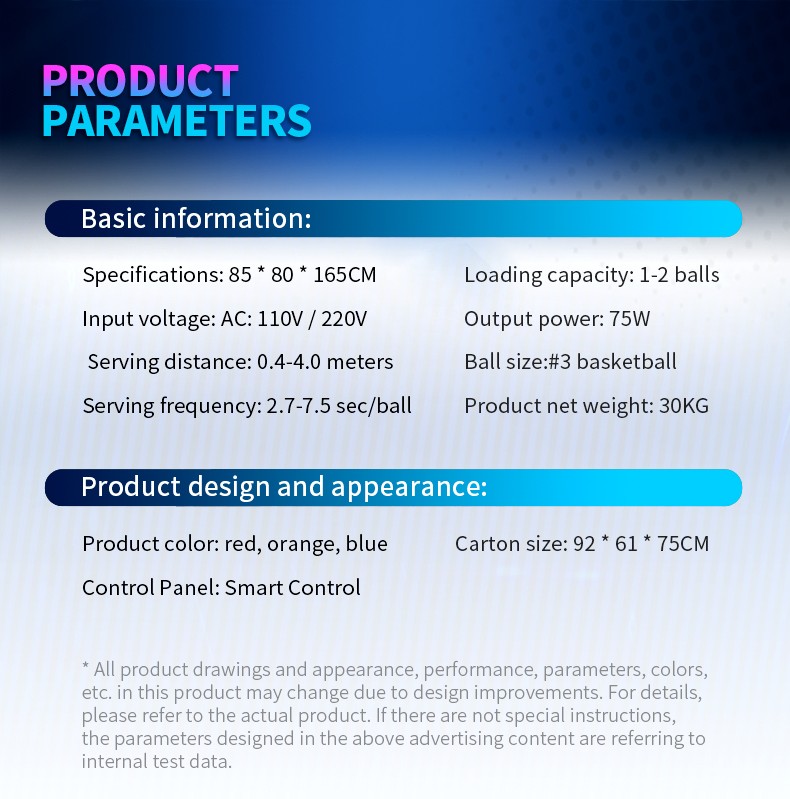 PRODUCT PARAMETERS

Basic information:

Specifications: 85 * 80 * 165CM

Input voltage: AC: 110V / 220V

Serving distance: 0.4-4.0 meters

Serving frequency: 2.7-7.5 sec/ball

Loading capacity: 1-2 balls

Output power: 75W

Ball size:#3 basketball

Product net weight: 30KG

Product design and appearance:

Product color: red, orange, blue

Control Panel: Smart Control

Carton size: 92 * 61 * 75CM

* All product drawings and appearance, performance, parameters, colors, etc. in this product may change due to design improvements. For details, please refer to the actual product. If there are not special instructions, the parameters designed in the above advertising content are referring to internal test data.